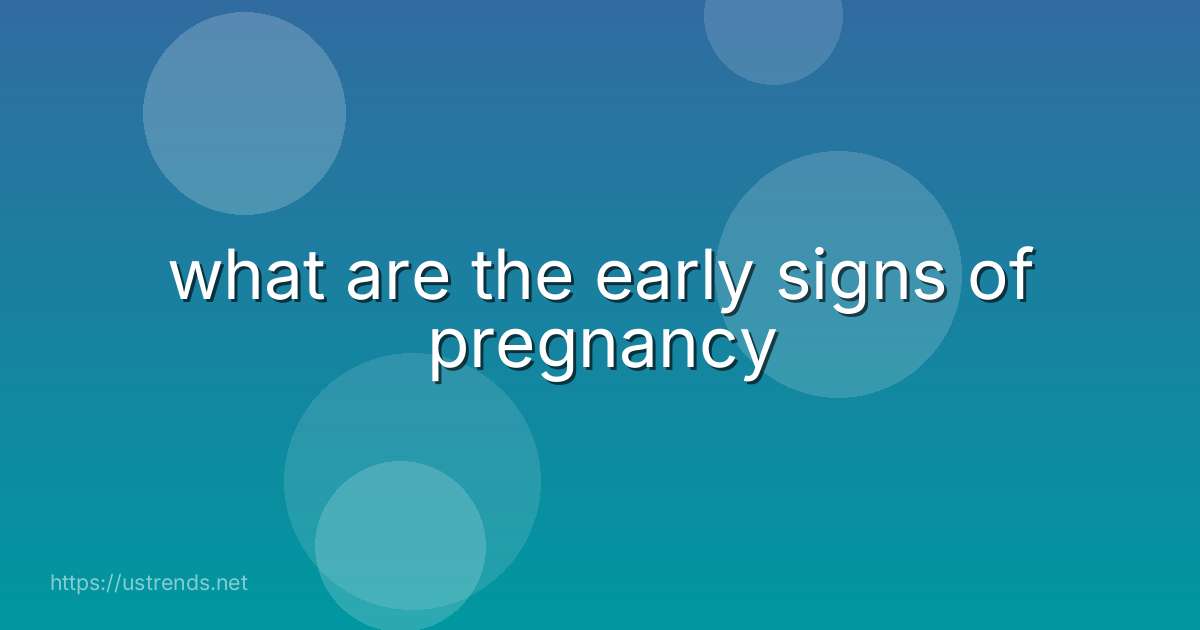 what are the early signs of pregnancy

https://ustrends.net